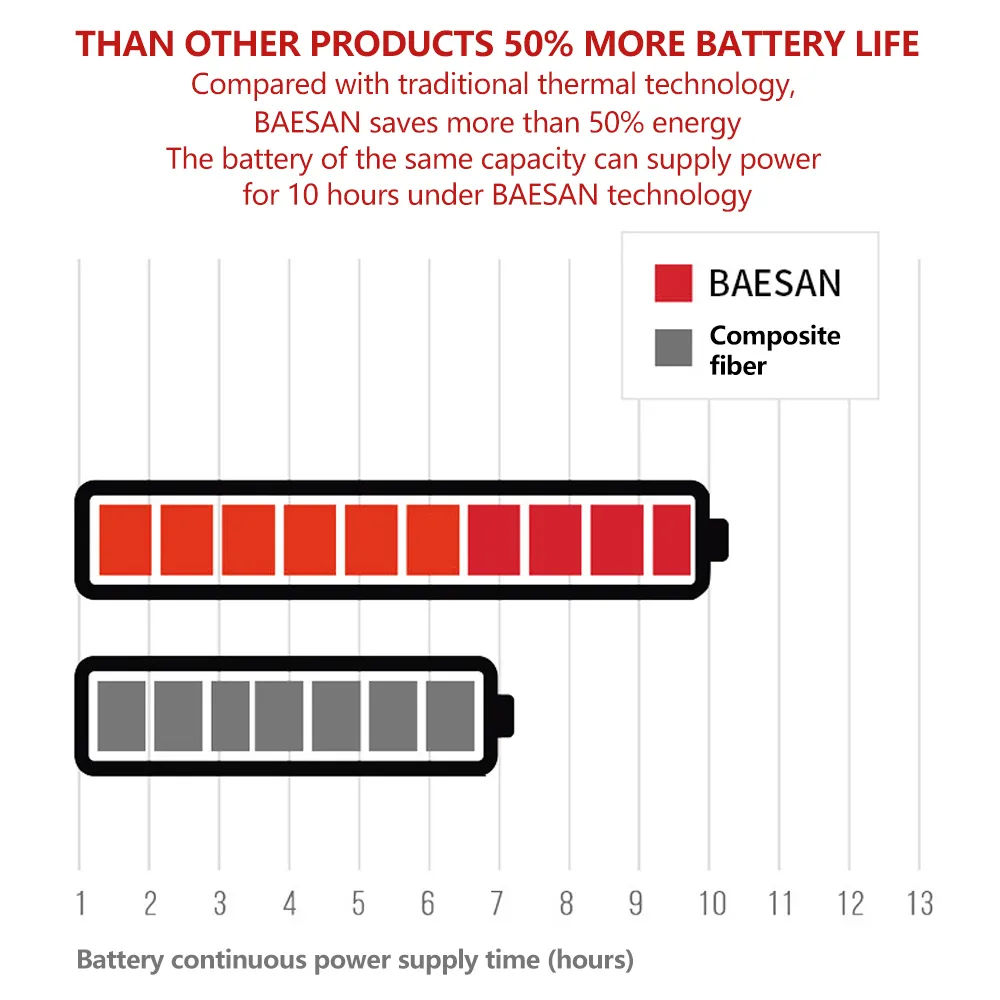 THAN OTHER PRODUCTS 50% MORE BATTERY LIFE
Compared with traditional thermal technology, BAESAN saves more than 50% energy
The battery of the same capacity can supply power for 10 hours under BAESAN technology

BAESAN
Composite fiber

1 2 3 4 5 6 7 8 9 10 11 12 13

Battery continuous power supply time (hours)